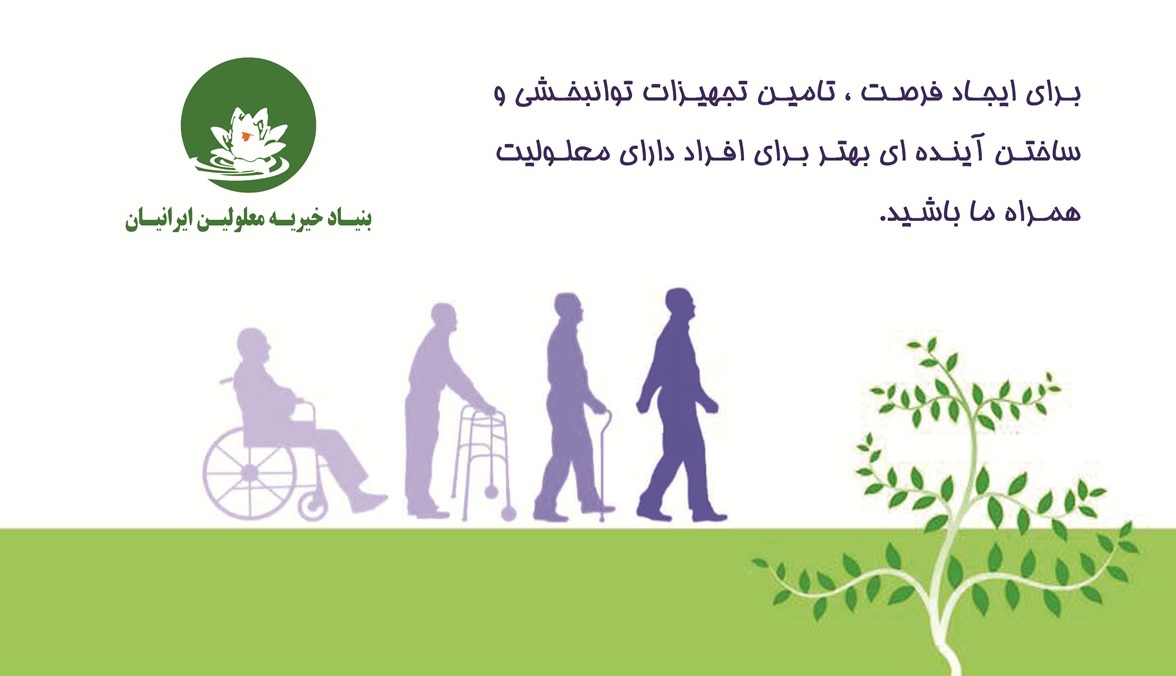 برای ایجاد فرصت ، تامین تجهیزات توانبخشی و ساختن آینده ای بهتر برای افراد دارای معلولیت همراه ما باشید.

بنیاد خیریه معلولین ایرانیان